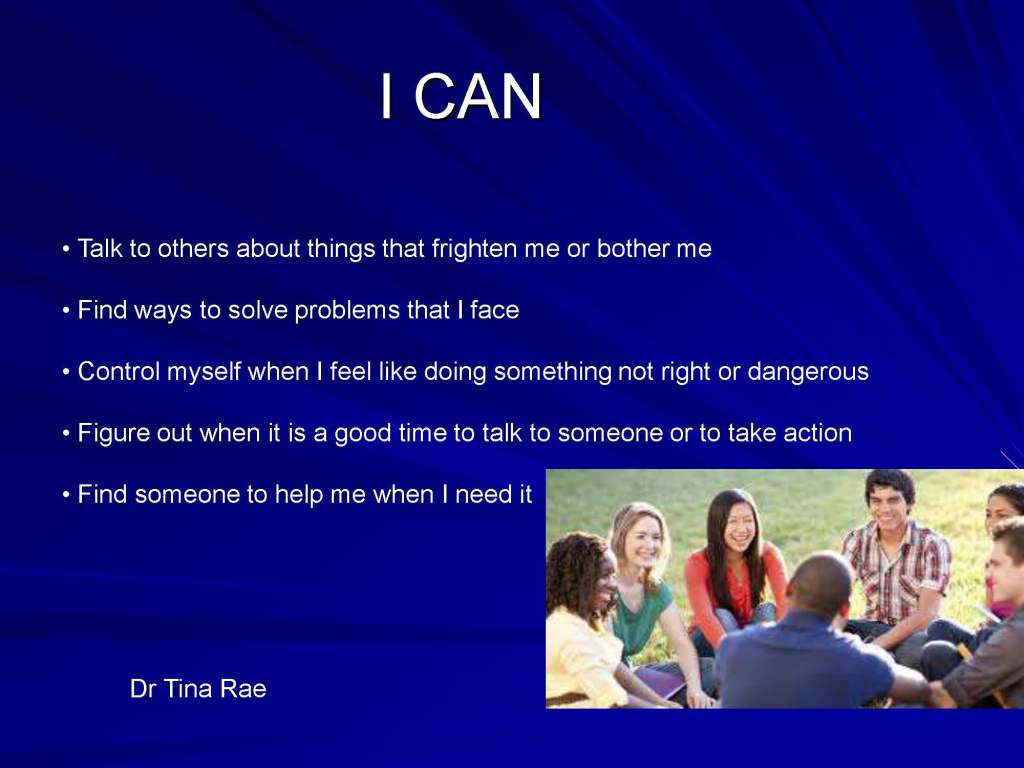 I CAN

• Talk to others about things that frighten me or bother me

• Find ways to solve problems that I face

• Control myself when I feel like doing something not right or dangerous

• Figure out when it is a good time to talk to someone or to take action

• Find someone to help me when I need it

Dr Tina Rae